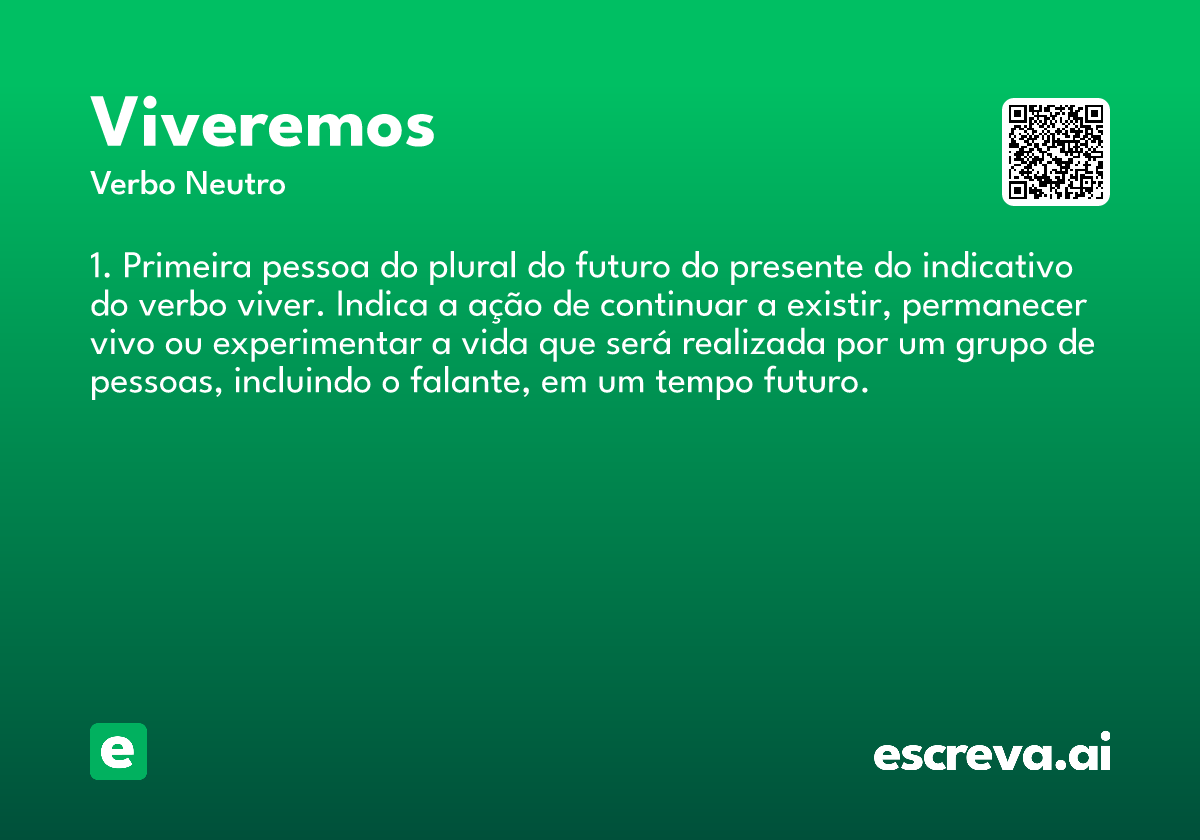 Viveremos
Verbo Neutro

1. Primeira pessoa do plural do futuro do presente do indicativo do verbo viver. Indica a ação de continuar a existir, permanecer vivo ou experimentar a vida que será realizada por um grupo de pessoas, incluindo o falante, em um tempo futuro.

e

escreva.ai